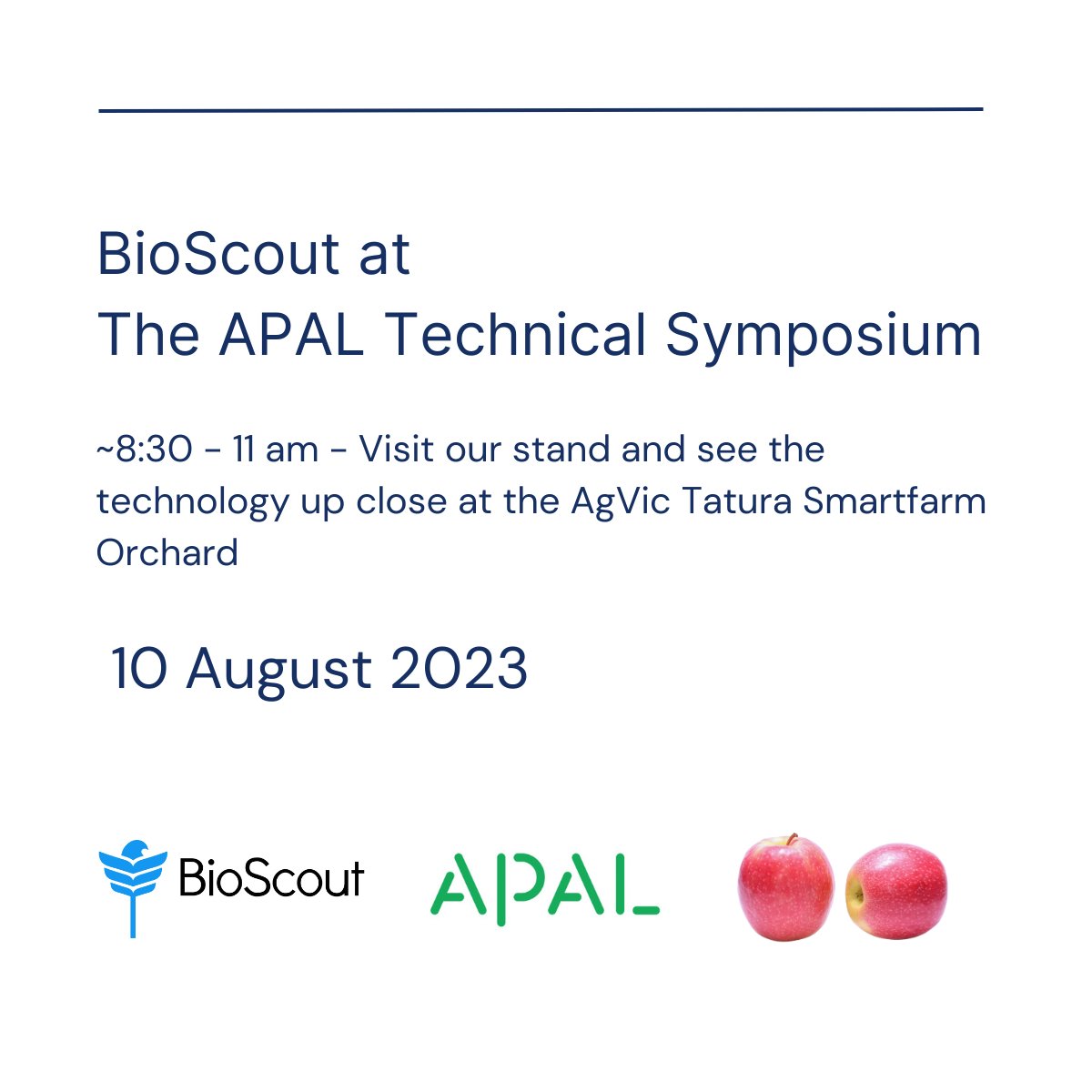 BioScout at
The APAL Technical Symposium

~8:30 - 11 am - Visit our stand and see the technology up close at the AgVic Tatura Smartfarm Orchard

10 August 2023

BioScout

APAL